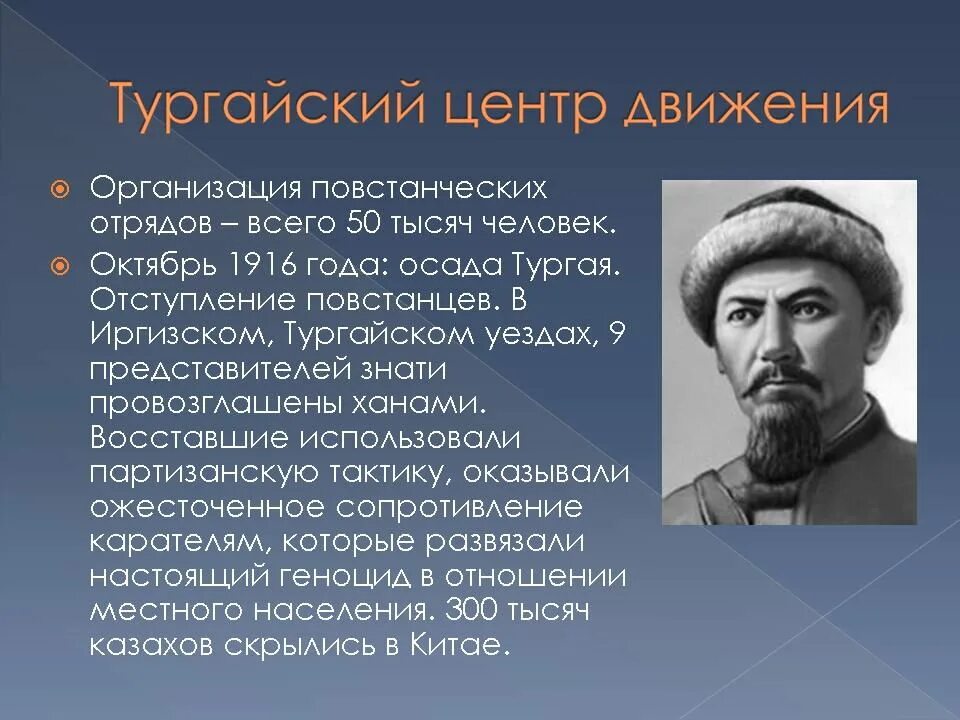 Тургайский центр движения

Организация повстанческих отрядов – всего 50 тысяч человек.

Октябрь 1916 года: осада Тургая. Отступление повстанцев. В Иргизском, Тургайском уездах, 9 представителей знати провозглашены ханами. Восставшие использовали партизанскую тактику, оказывали ожесточенное сопротивление карателям, которые развязали настоящий геноцид в отношении местного населения. 300 тысяч казахов скрылись в Китае.